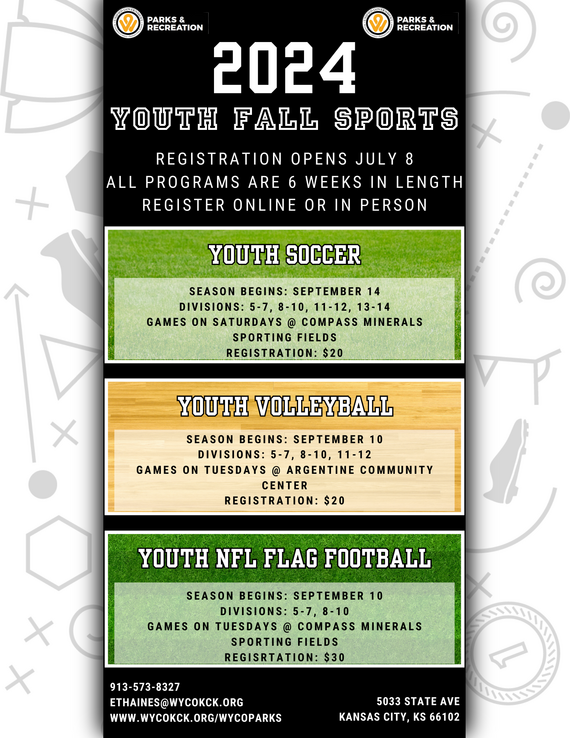 PARKS & RECREATION

PARKS & RECREATION

2024

YOUTH FALL SPORTS

REGISTRATION OPENS JULY 8
ALL PROGRAMS ARE 6 WEEKS IN LENGTH
REGISTER ONLINE OR IN PERSON

YOUTH SOCCER

SEASON BEGINS: SEPTEMBER 14
DIVISIONS: 5-7, 8-10, 11-12, 13-14
GAMES ON SATURDAYS @ COMPASS MINERALS SPORTING FIELDS
REGISTRATION: $20

YOUTH VOLLEYBALL

SEASON BEGINS: SEPTEMBER 10
DIVISIONS: 5-7, 8-10, 11-12
GAMES ON TUESDAYS @ ARGENTINE COMMUNITY CENTER
REGISTRATION: $20

YOUTH NFL FLAG FOOTBALL

SEASON BEGINS: SEPTEMBER 10
DIVISIONS: 5-7, 8-10
GAMES ON TUESDAYS @ COMPASS MINERALS SPORTING FIELDS
REGISRTATION: $30

913-573-8327
ETHAINES@WYCOKCK.ORG
WWW.WYCOKCK.ORG/WYCOPARKS

5033 STATE AVE
KANSAS CITY, KS 66102